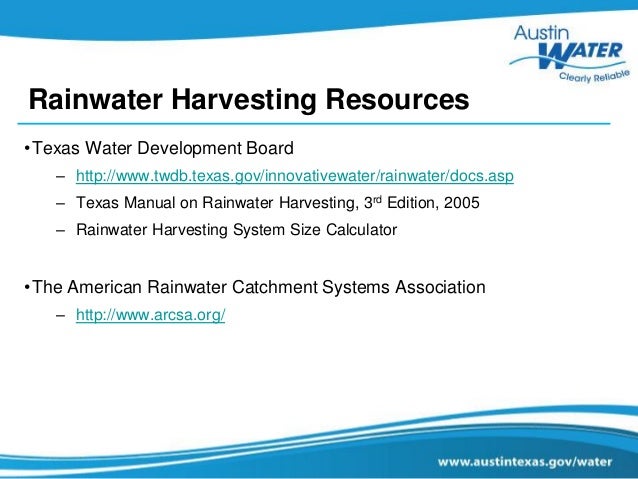 Austin WATER Clearly Reliable

Rainwater Harvesting Resources

• Texas Water Development Board
  – http://www.twdb.texas.gov/innovativewater/rainwater/docs.asp
  – Texas Manual on Rainwater Harvesting, 3rd Edition, 2005
  – Rainwater Harvesting System Size Calculator

• The American Rainwater Catchment Systems Association
  – http://www.arcsa.org/

www.austintexas.gov/water